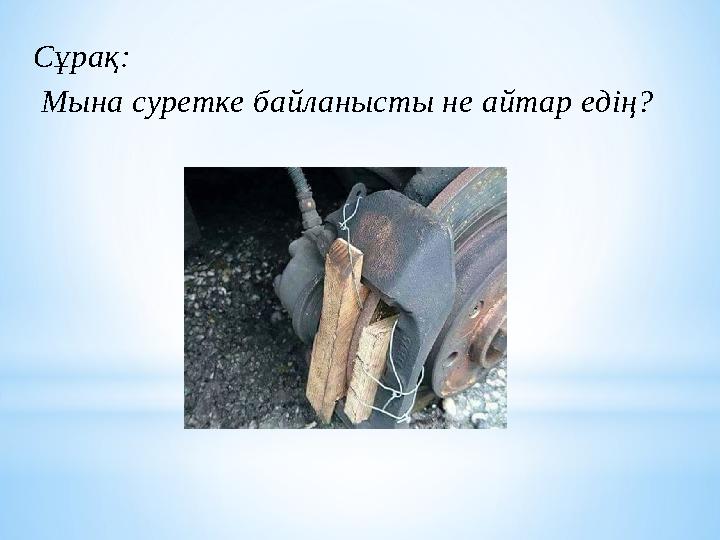 Сұрақ:

Мына суретке байланысты не айтар едің?